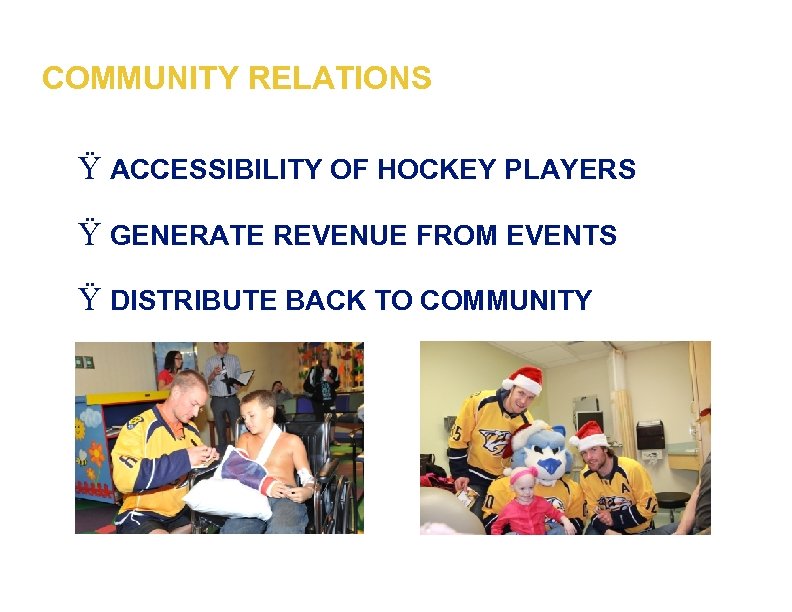 COMMUNITY RELATIONS

Ÿ ACCESSIBILITY OF HOCKEY PLAYERS

Ÿ GENERATE REVENUE FROM EVENTS

Ÿ DISTRIBUTE BACK TO COMMUNITY